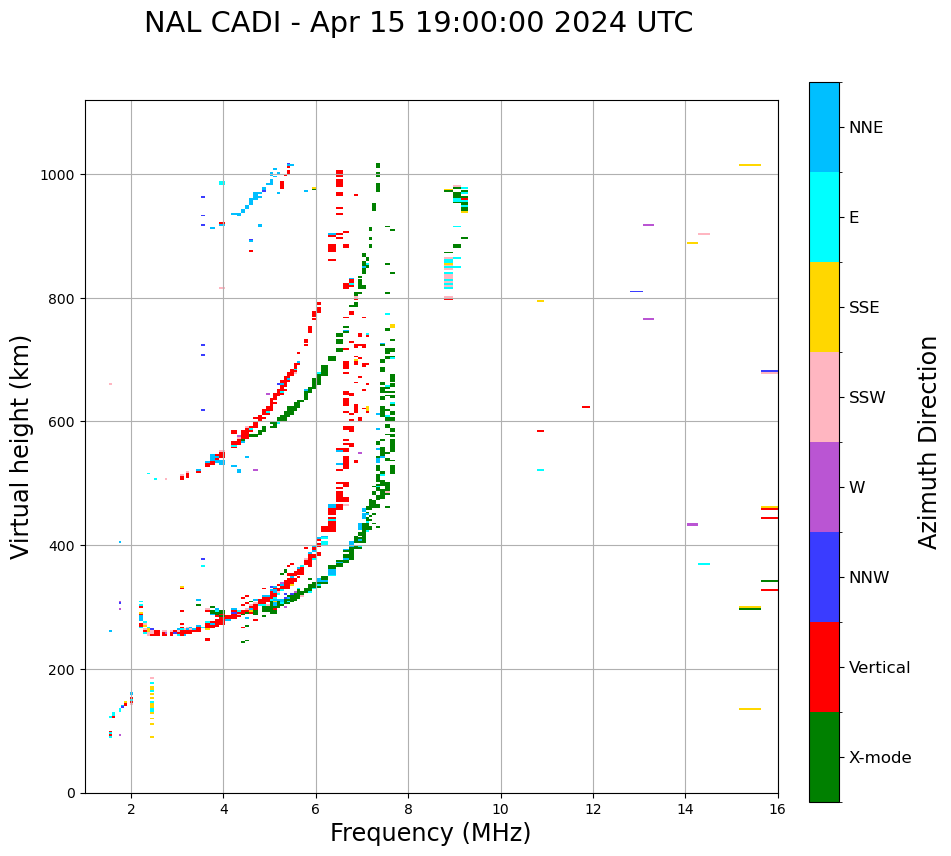 NAL CADI - Apr 15 19:00:00 2024 UTC

Virtual height (km)

1000
800
600
400
200
0

2
4
6
8
10
12
14
16

Frequency (MHz)

NNE
E
SSE
SSW
W
NNW
Vertical
X-mode

Azimuth Direction